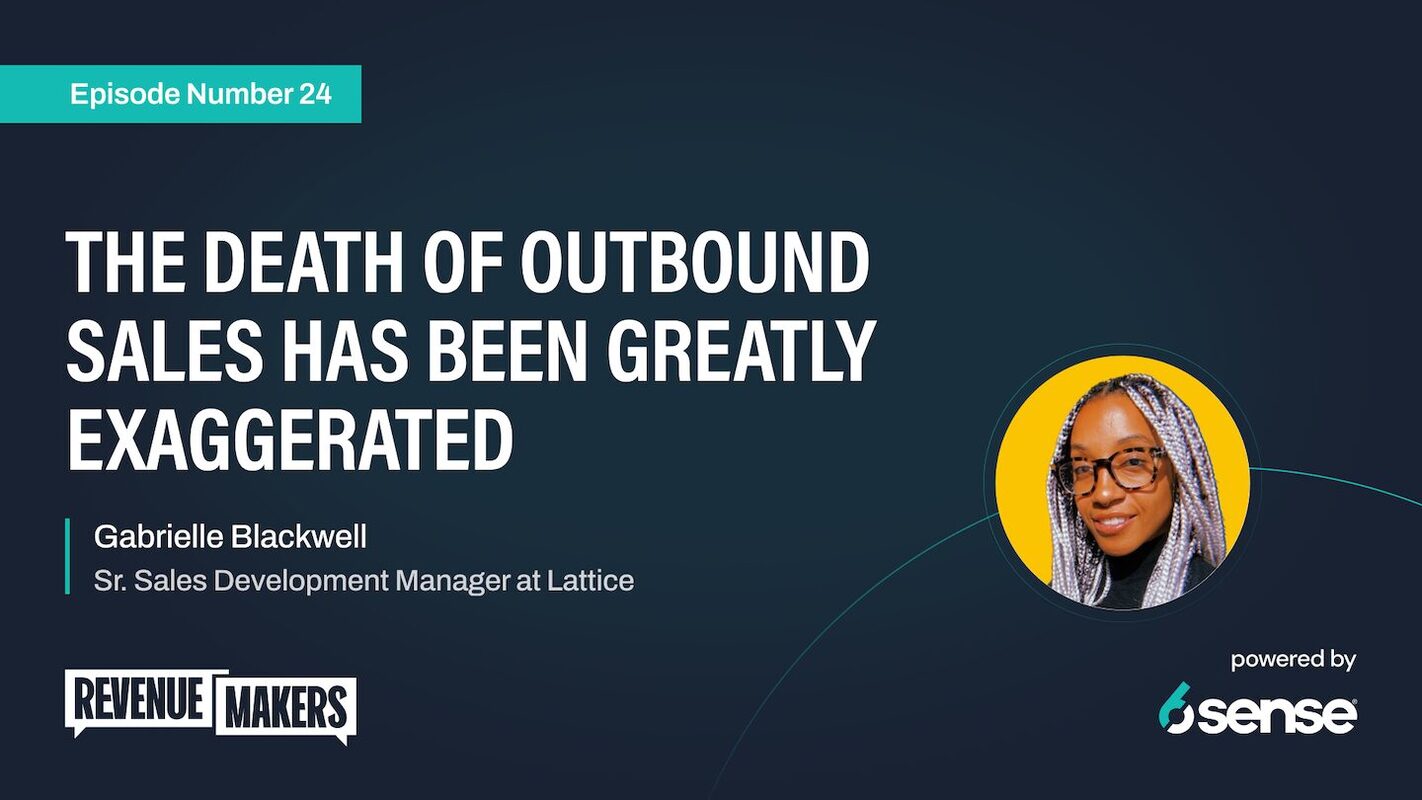 Episode Number 24

THE DEATH OF OUTBOUND SALES HAS BEEN GREATLY EXAGGERATED

Gabrielle Blackwell
Sr. Sales Development Manager at Lattice

REVENUE MAKERS

powered by
6sense